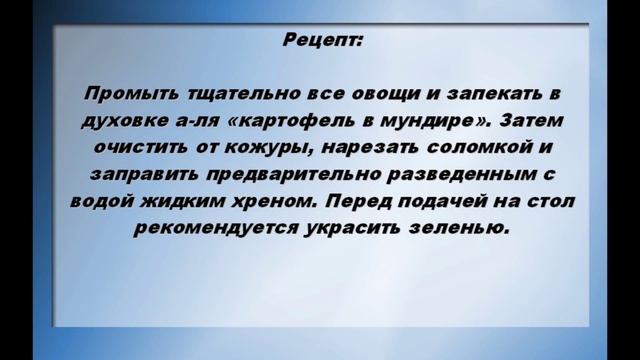 Рецепт:

Промыть тщательно все овощи и запекать в духовке а-ля «картофель в мундире». Затем очистить от кожуры, нарезать соломкой и заправить предварительно разведенным с водой жидким хреном. Перед подачей на стол рекомендуется украсить зеленью.